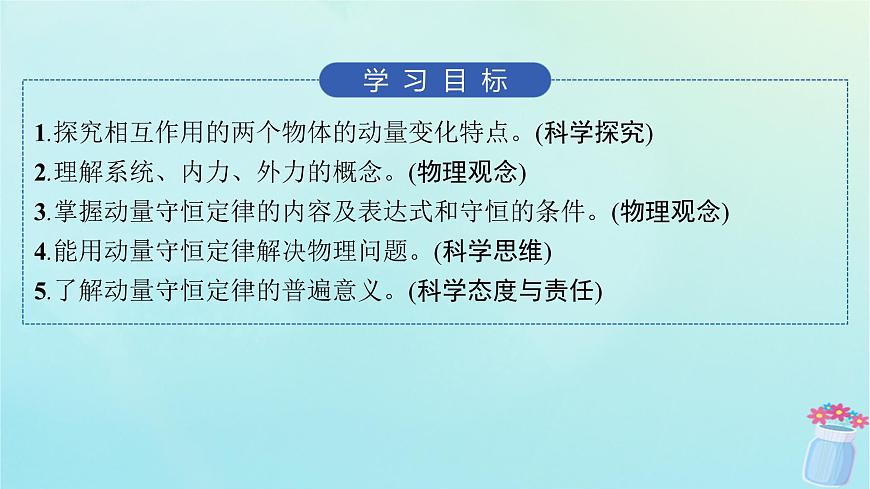 学习目标

1.探究相互作用的两个物体的动量变化特点。(科学探究)
2.理解系统、内力、外力的概念。(物理观念)
3.掌握动量守恒定律的内容及表达式和守恒的条件。(物理观念)
4.能用动量守恒定律解决物理问题。(科学思维)
5.了解动量守恒定律的普遍意义。(科学态度与责任)